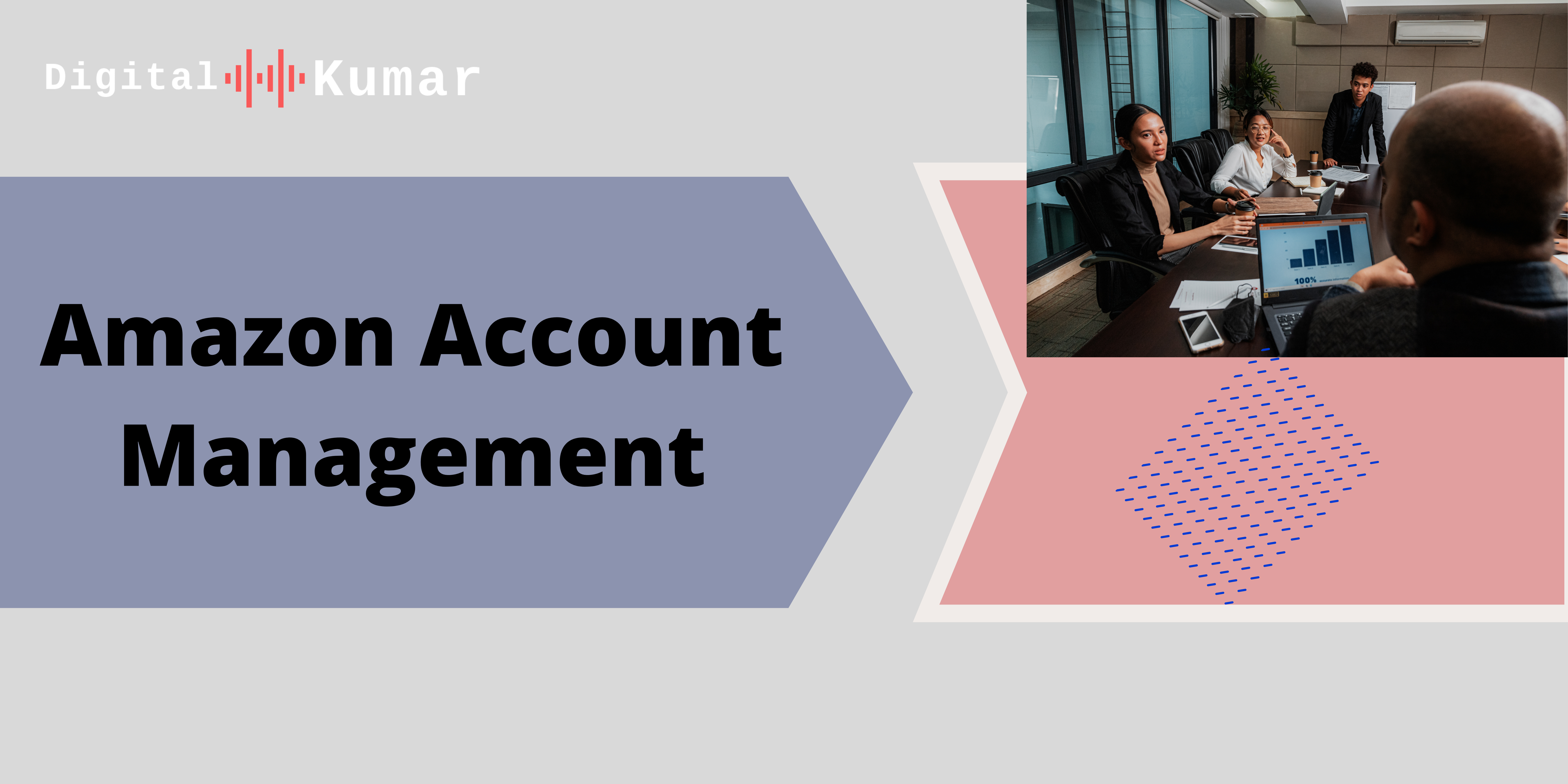 Digital Kumar

Amazon Account Management

100%